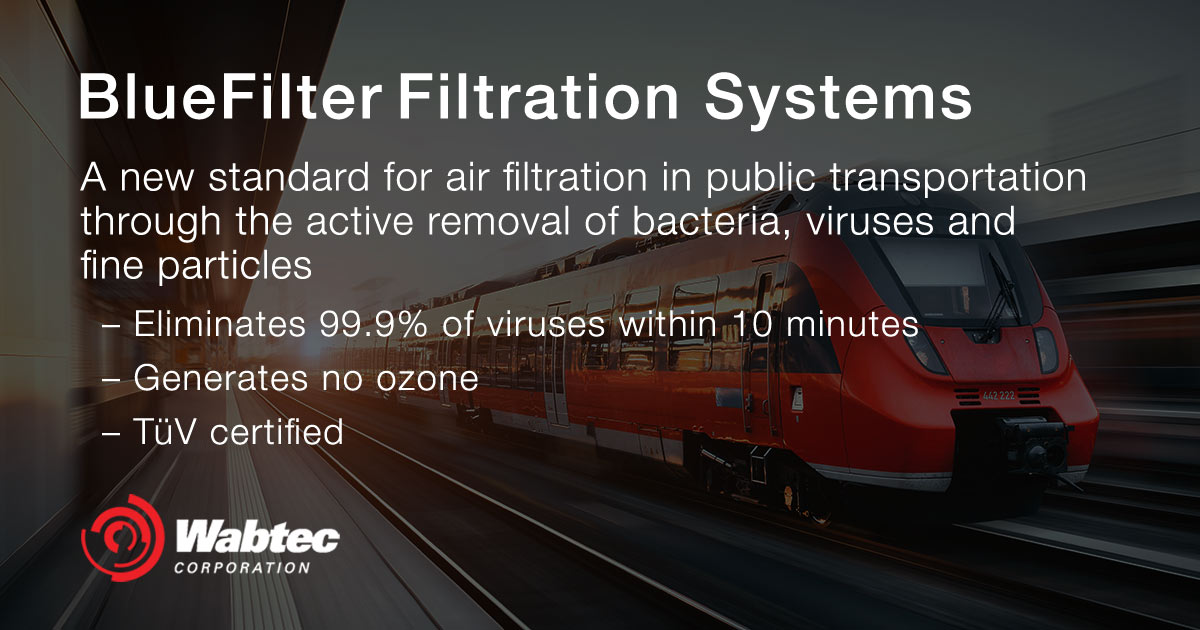 BlueFilter Filtration Systems

A new standard for air filtration in public transportation through the active removal of bacteria, viruses and fine particles

– Eliminates 99.9% of viruses within 10 minutes
– Generates no ozone
– TüV certified

442 222

Wabtec
CORPORATION